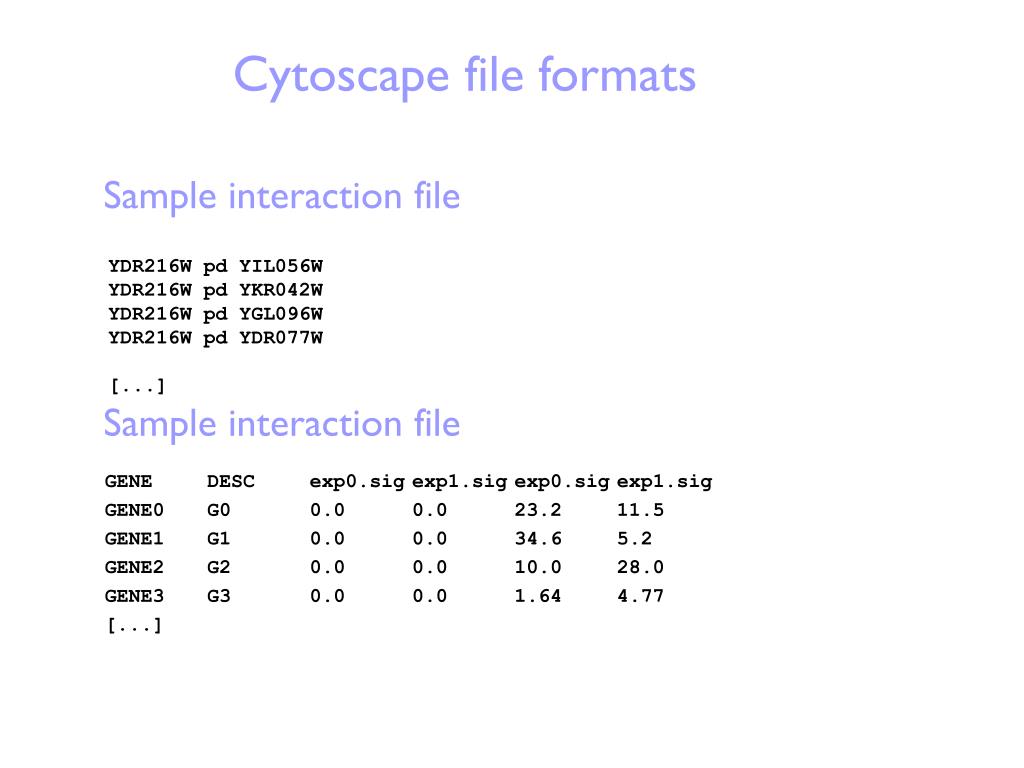 Cytoscape file formats

Sample interaction file

YDR216W pd YIL056W
YDR216W pd YKR042W
YDR216W pd YGL096W
YDR216W pd YDR077W

[...]

Sample interaction file

| GENE | DESC | exp0.sig | exp1.sig | exp0.sig | exp1.sig |
|---|---|---|---|---|---|
| GENE0 | G0 | 0.0 | 0.0 | 23.2 | 11.5 |
| GENE1 | G1 | 0.0 | 0.0 | 34.6 | 5.2 |
| GENE2 | G2 | 0.0 | 0.0 | 10.0 | 28.0 |
| GENE3 | G3 | 0.0 | 0.0 | 1.64 | 4.77 |

[...]